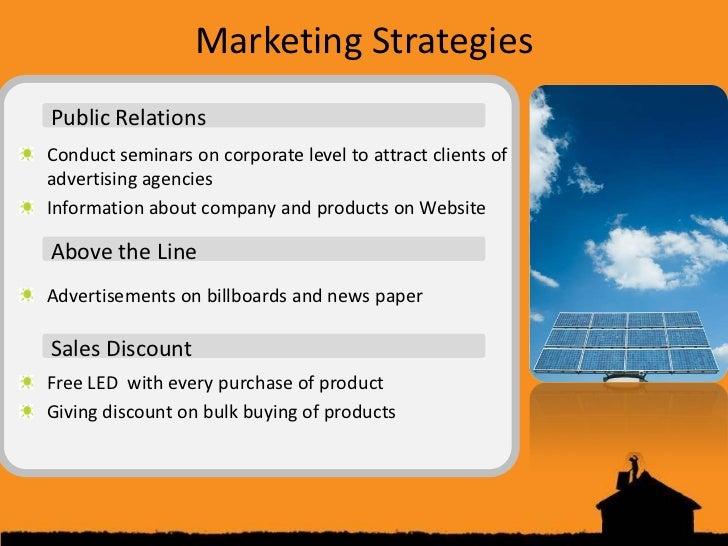 Marketing Strategies

Public Relations

Conduct seminars on corporate level to attract clients of advertising agencies

Information about company and products on Website

Above the Line

Advertisements on billboards and news paper

Sales Discount

Free LED  with every purchase of product

Giving discount on bulk buying of products